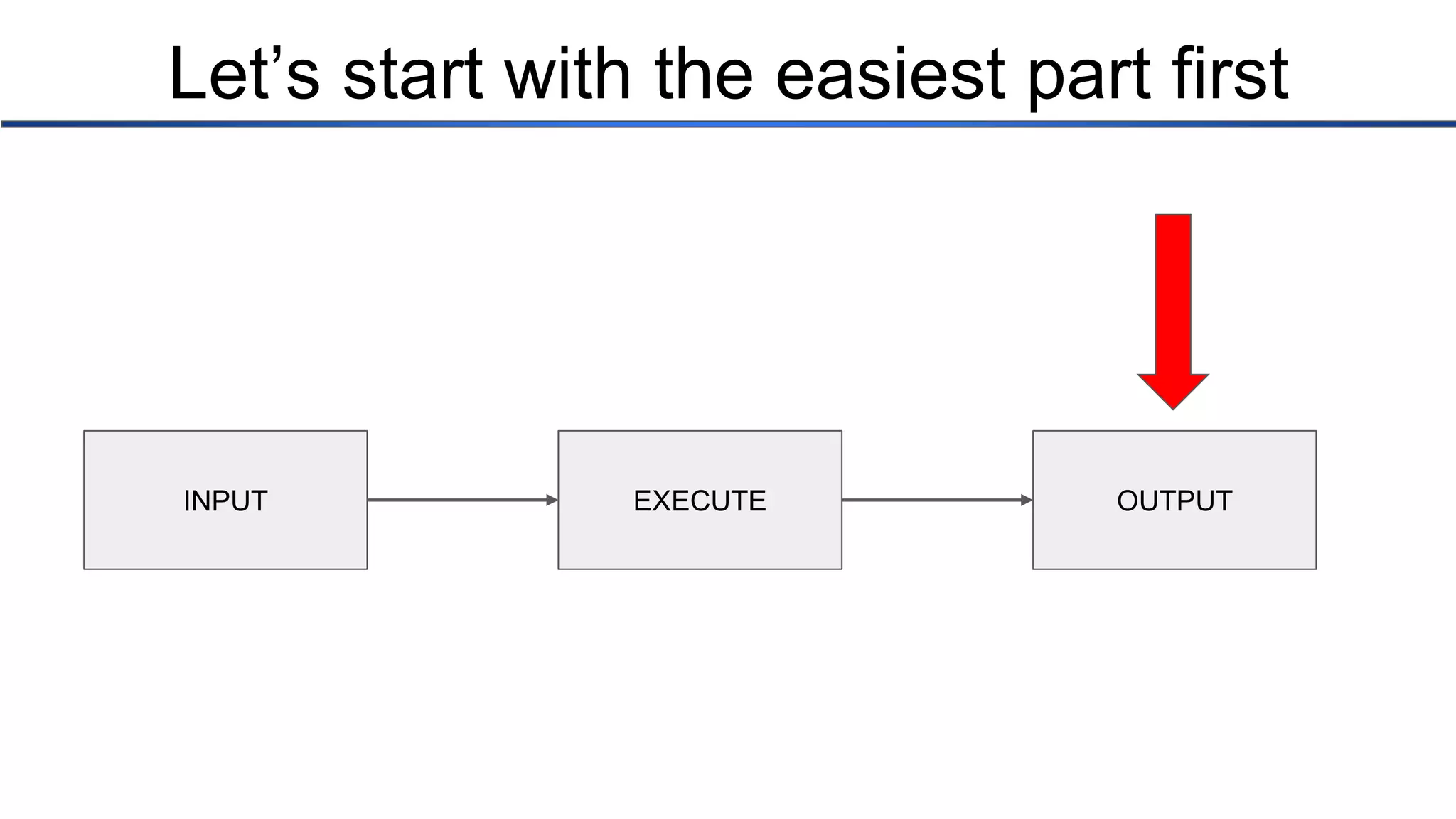 Let’s start with the easiest part first

INPUT

EXECUTE

OUTPUT